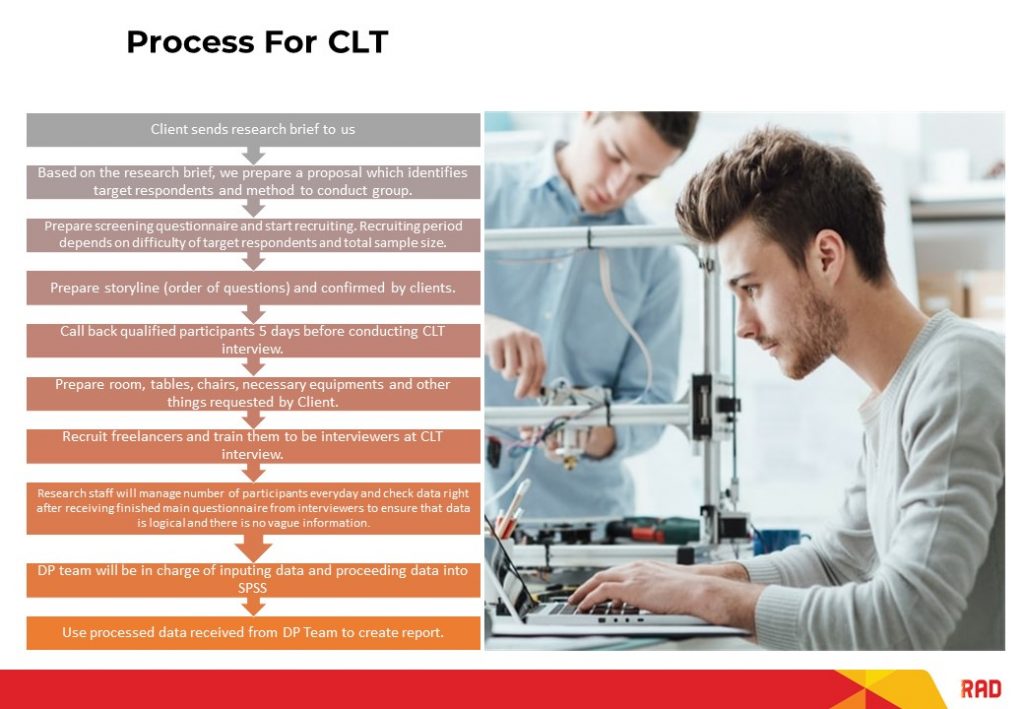 Process For CLT

Client sends research brief to us

Based on the research brief, we prepare a proposal which identifies target respondents and method to conduct group.

Prepare screening questionnaire and start recruiting. Recruiting period depends on difficulty of target respondents and total sample size.

Prepare storyline (order of questions) and confirmed by clients.

Call back qualified participants 5 days before conducting CLT interview.

Prepare room, tables, chairs, necessary equipments and other things requested by Client.

Recruit freelancers and train them to be interviewers at CLT interview.

Research staff will manage number of participants everyday and check data right after receiving finished main questionnaire from interviewers to ensure that data is logical and there is no vague information.

DP team will be in charge of inputing data and proceeding data into SPSS

Use processed data received from DP Team to create report.

RAD